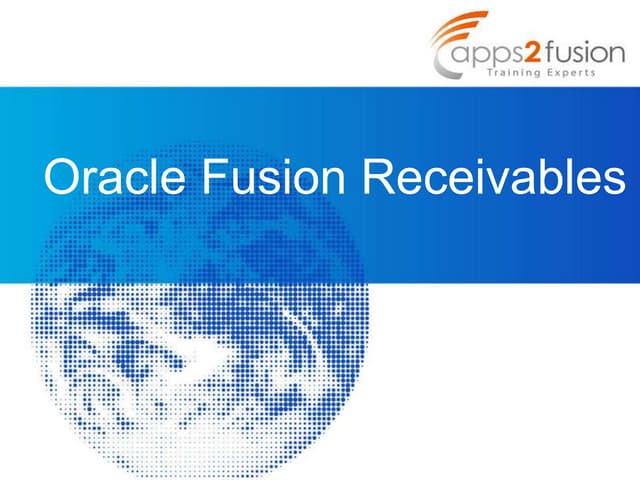 apps2fusion
Training Experts

Oracle Fusion Receivables